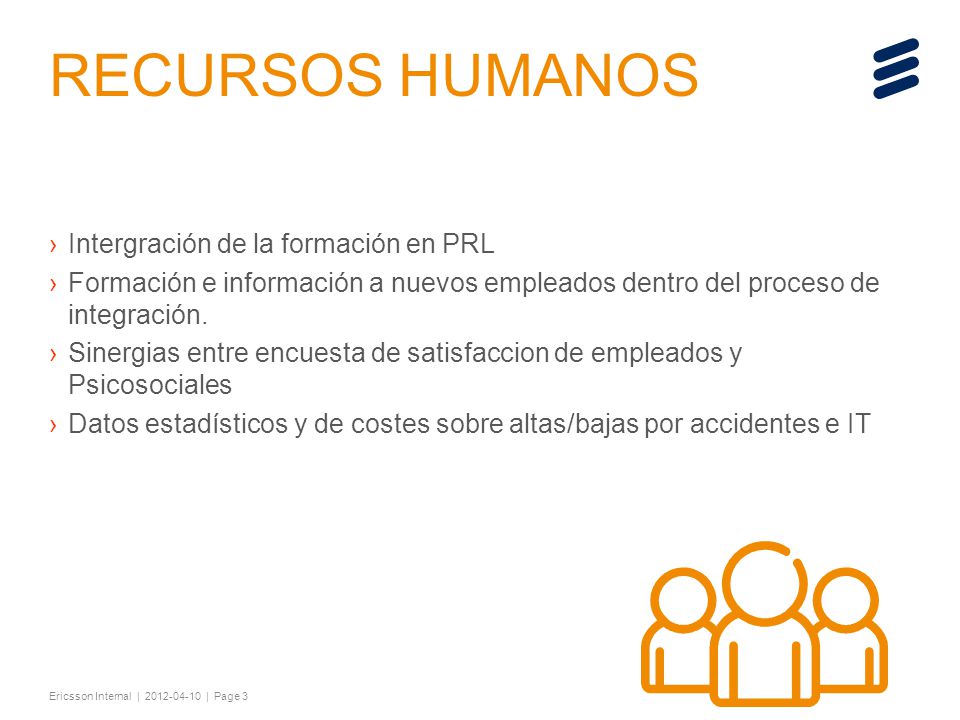 RECURSOS HUMANOS

› Intergración de la formación en PRL
› Formación e información a nuevos empleados dentro del proceso de integración.
› Sinergias entre encuesta de satisfaccion de empleados y Psicosociales
› Datos estadísticos y de costes sobre altas/bajas por accidentes e IT

Ericsson Internal | 2012-04-10 | Page 3